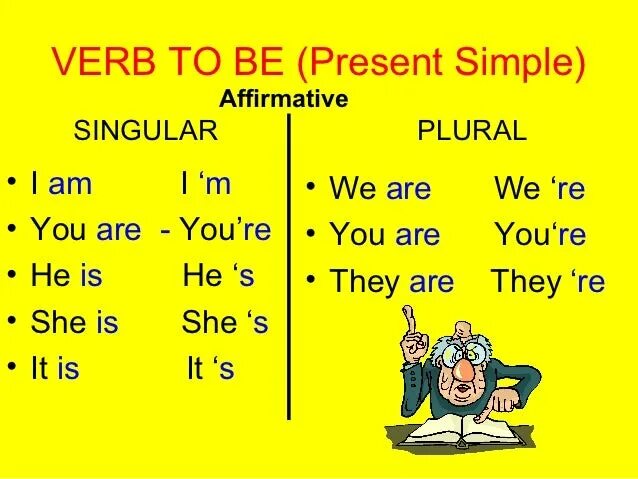 VERB TO BE (Present Simple)

Affirmative

SINGULAR

• I am I ‘m
• You are - You’re
• He is He ‘s
• She is She ‘s
• It is It ‘s

PLURAL

• We are We ‘re
• You are You‘re
• They are They ‘re